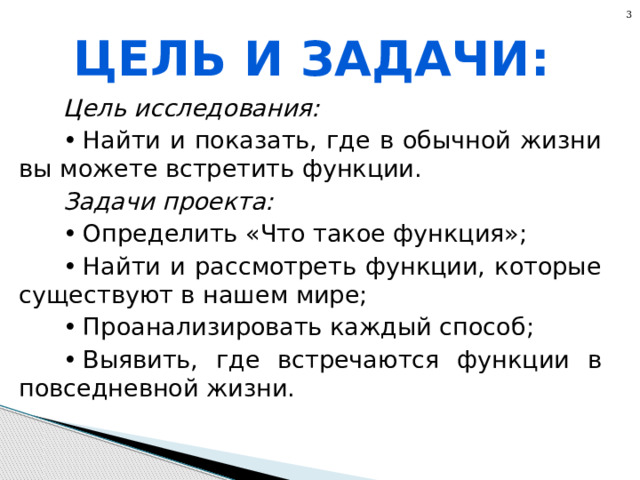 3

ЦЕЛЬ И ЗАДАЧИ:

Цель исследования:

• Найти и показать, где в обычной жизни вы можете встретить функции.

Задачи проекта:

• Определить «Что такое функция»;

• Найти и рассмотреть функции, которые существуют в нашем мире;

• Проанализировать каждый способ;

• Выявить, где встречаются функции в повседневной жизни.